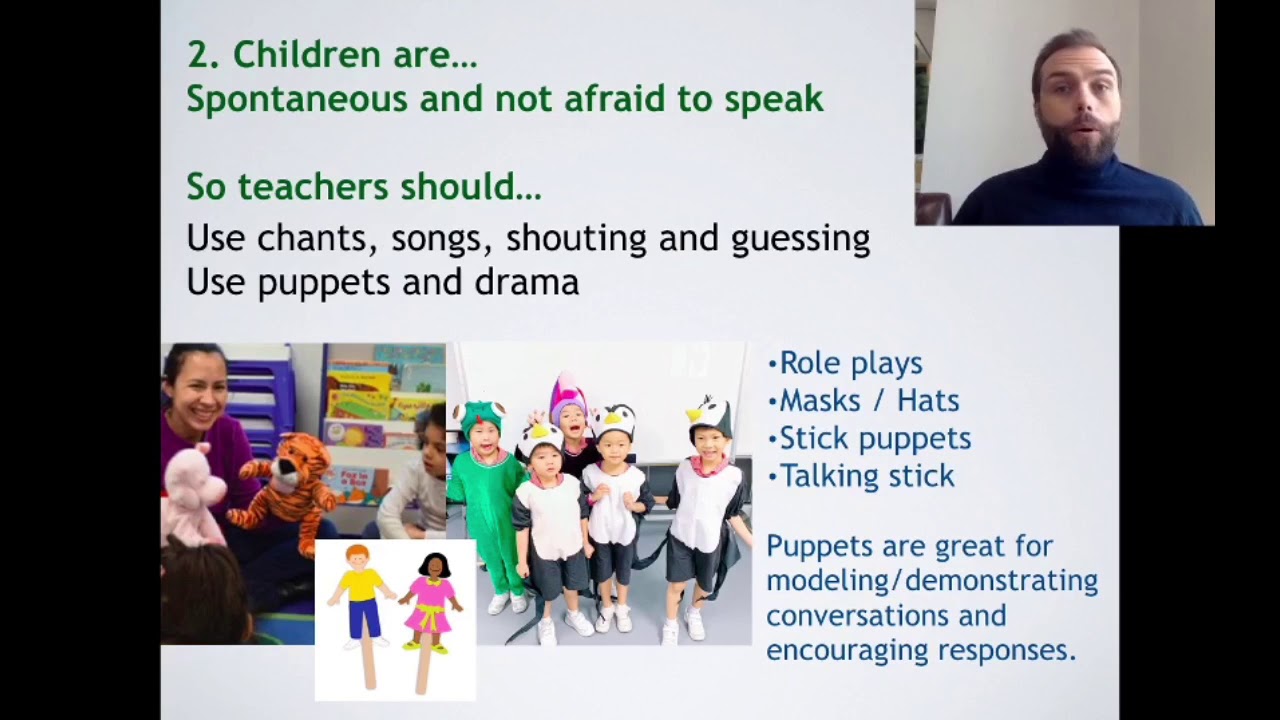 2. Children are…
Spontaneous and not afraid to speak

So teachers should…
Use chants, songs, shouting and guessing
Use puppets and drama

•Role plays
•Masks / Hats
•Stick puppets
•Talking stick

Puppets are great for modeling/demonstrating conversations and encouraging responses.